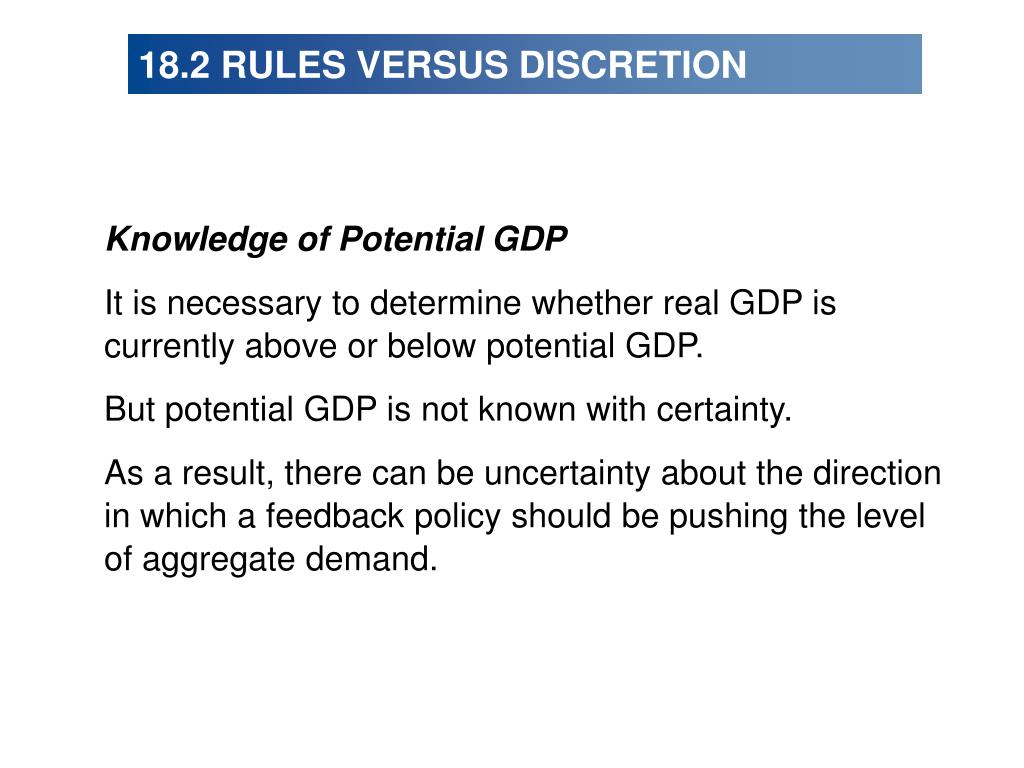 18.2 RULES VERSUS DISCRETION

Knowledge of Potential GDP

It is necessary to determine whether real GDP is currently above or below potential GDP.

But potential GDP is not known with certainty.

As a result, there can be uncertainty about the direction in which a feedback policy should be pushing the level of aggregate demand.